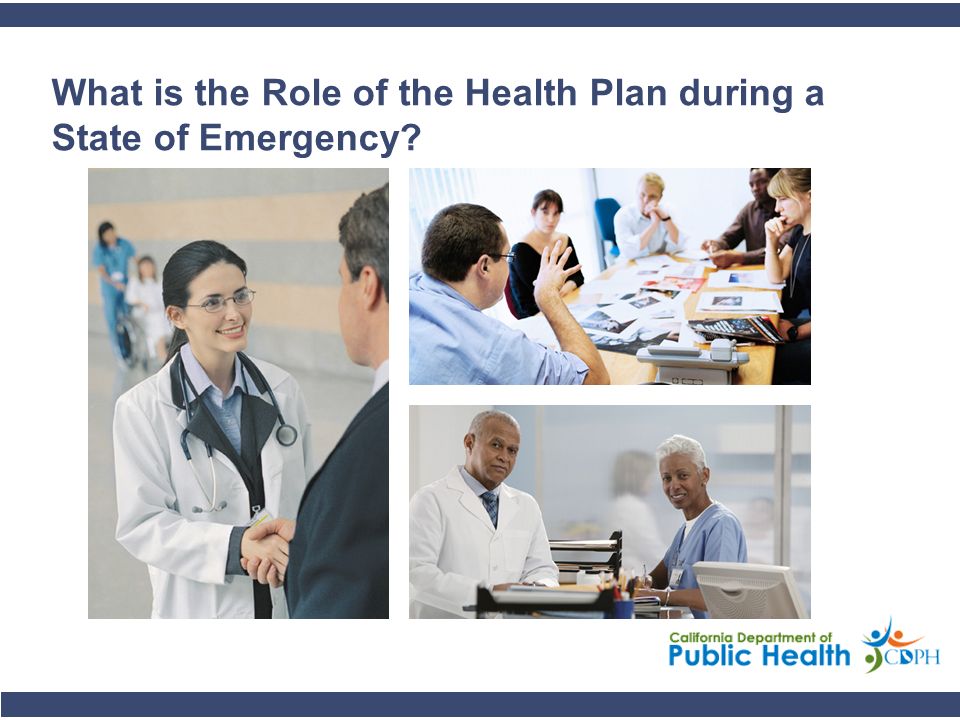 What is the Role of the Health Plan during a State of Emergency?

California Department of Public Health CDPH